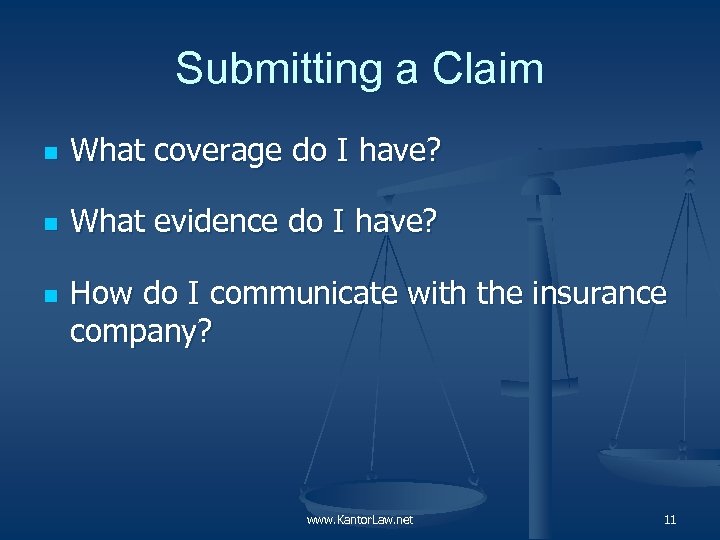 Submitting a Claim

- What coverage do I have?

- What evidence do I have?

- How do I communicate with the insurance company?

www.KantorLaw.net

11